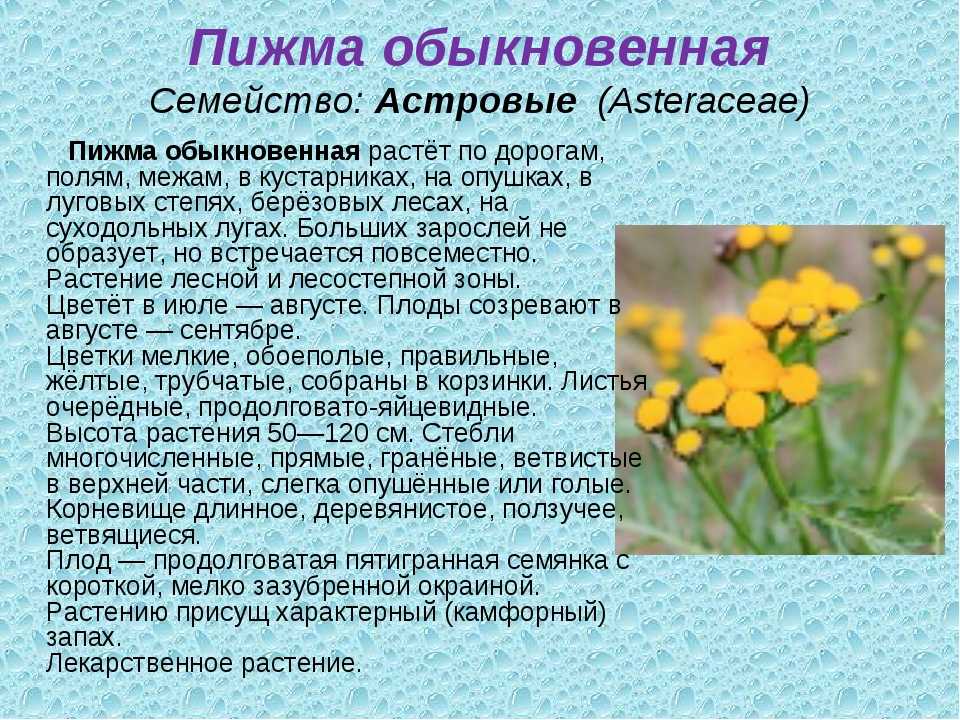 Пижма обыкновенная
Семейство: Астровые (Asteraceae)

Пижма обыкновенная растёт по дорогам, полям, межам, в кустарниках, на опушках, в луговых степях, берёзовых лесах, на суходольных лугах. Больших зарослей не образует, но встречается повсеместно. Растение лесной и лесостепной зоны.
Цветёт в июле — августе. Плоды созревают в августе — сентябре.
Цветки мелкие, обоеполые, правильные, жёлтые, трубчатые, собраны в корзинки. Листья очерёдные, продолговато-яйцевидные.
Высота растения 50—120 см. Стебли многочисленные, прямые, гранёные, ветвистые в верхней части, слегка опушённые или голые.
Корневище длинное, деревянистое, ползучее, ветвящиеся.
Плод — продолговатая пятигранная семянка с короткой, мелко зазубренной окраиной.
Растению присущ характерный (камфорный) запах.
Лекарственное растение.